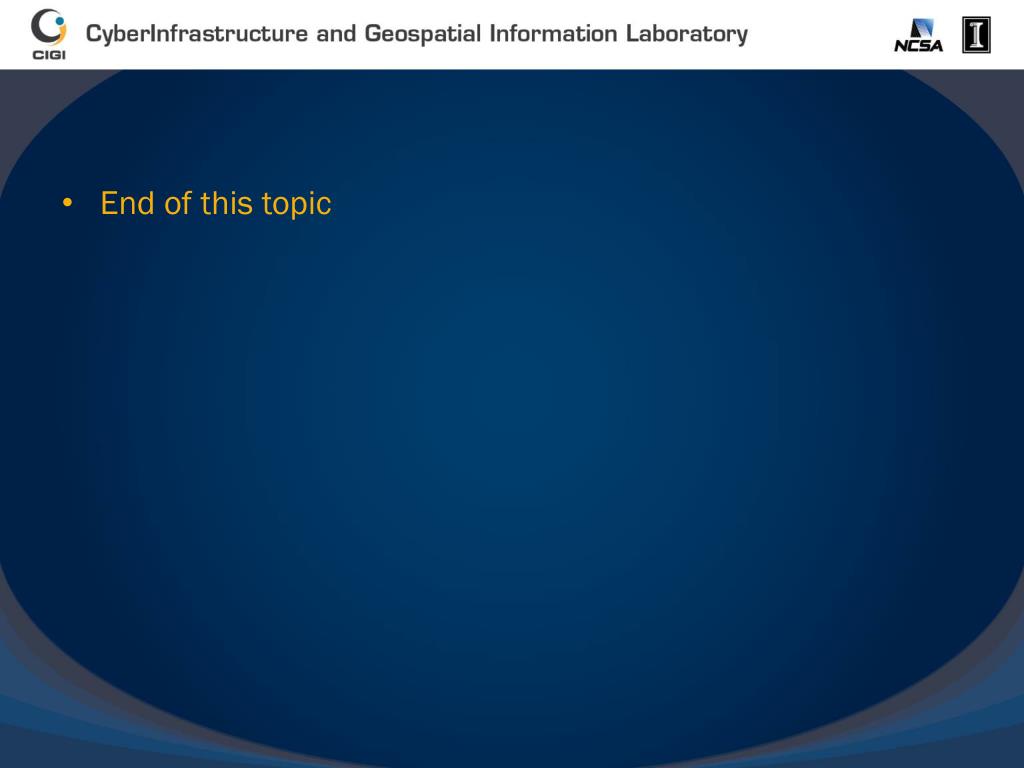 CIGI CyberInfrastructure and Geospatial Information Laboratory NCSA I

• End of this topic